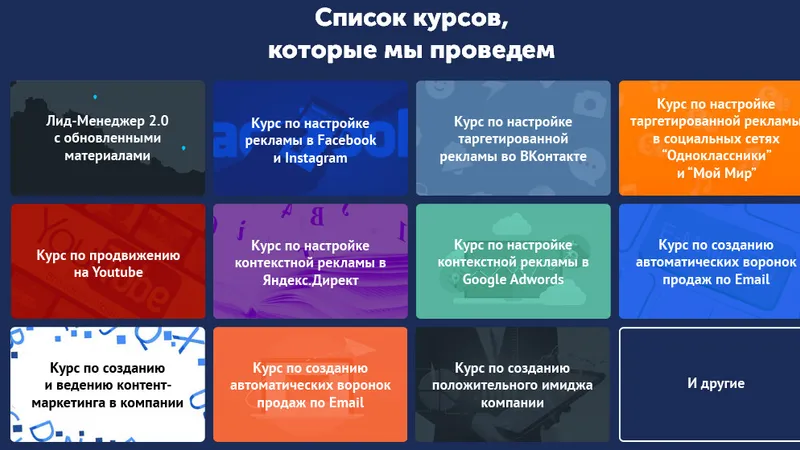 Список курсов, которые мы проведем

Лид-Менеджер 2.0 с обновленными материалами

Курс по настройке рекламы в Facebook и Instagram

Курс по настройке таргетированной рекламы во ВКонтакте

Курс по настройке таргетированной рекламы в социальных сетях "Одноклассники" и "Мой Мир"

Курс по продвижению на Youtube

Курс по настройке контекстной рекламы в Яндекс.Директ

Курс по настройке контекстной рекламы в Google Adwords

Курс по созданию автоматических воронок продаж по Email

Курс по созданию и ведению контент-маркетинга в компании

Курс по созданию автоматических воронок продаж по Email

Курс по созданию положительного имиджа компании

И другие